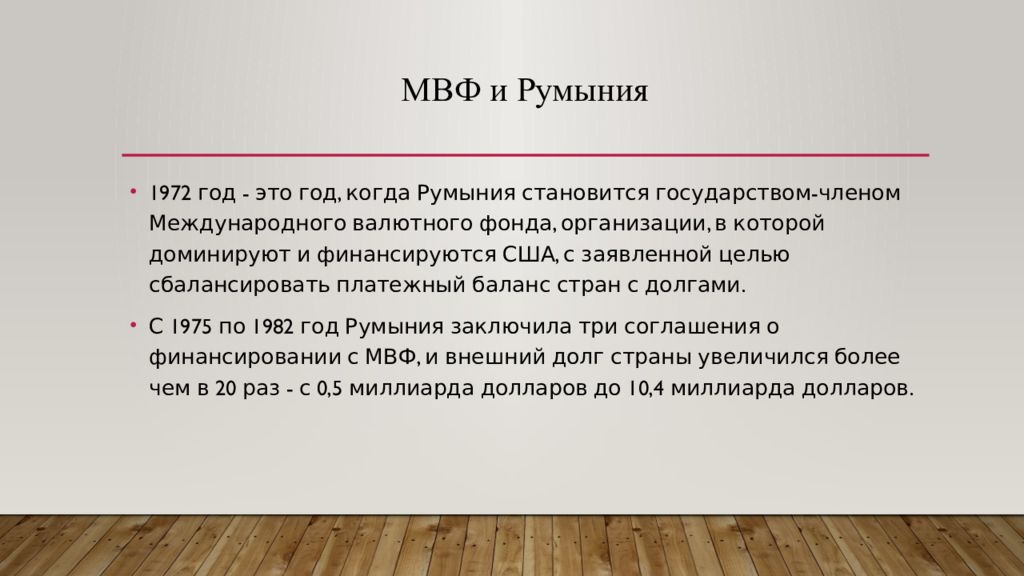 МВФ и Румыния

• 1972 год - это год, когда Румыния становится государством-членом Международного валютного фонда, организации, в которой доминируют и финансируются США, с заявленной целью сбалансировать платежный баланс стран с долгами.

• С 1975 по 1982 год Румыния заключила три соглашения о финансировании с МВФ, и внешний долг страны увеличился более чем в 20 раз - с 0,5 миллиарда долларов до 10,4 миллиарда долларов.